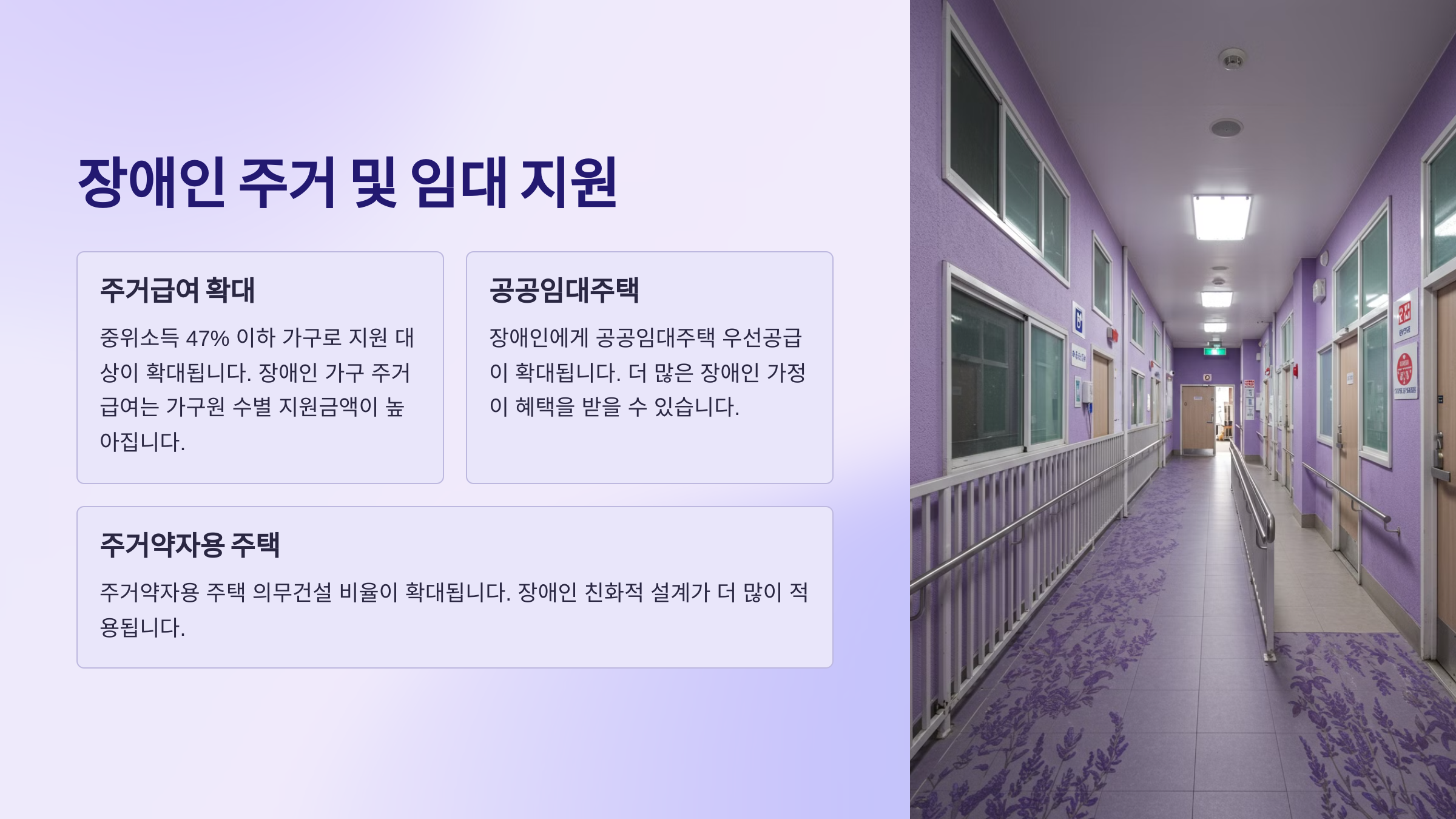 장애인 주거 및 임대 지원

주거급여 확대

중위소득 47% 이하 가구로 지원 대상이 확대됩니다. 장애인 가구 주거급여는 가구원 수별 지원금액이 높아집니다.

공공임대주택

장애인에게 공공임대주택 우선공급이 확대됩니다. 더 많은 장애인 가정이 혜택을 받을 수 있습니다.

주거약자용 주택

주거약자용 주택 의무건설 비율이 확대됩니다. 장애인 친화적 설계가 더 많이 적용됩니다.